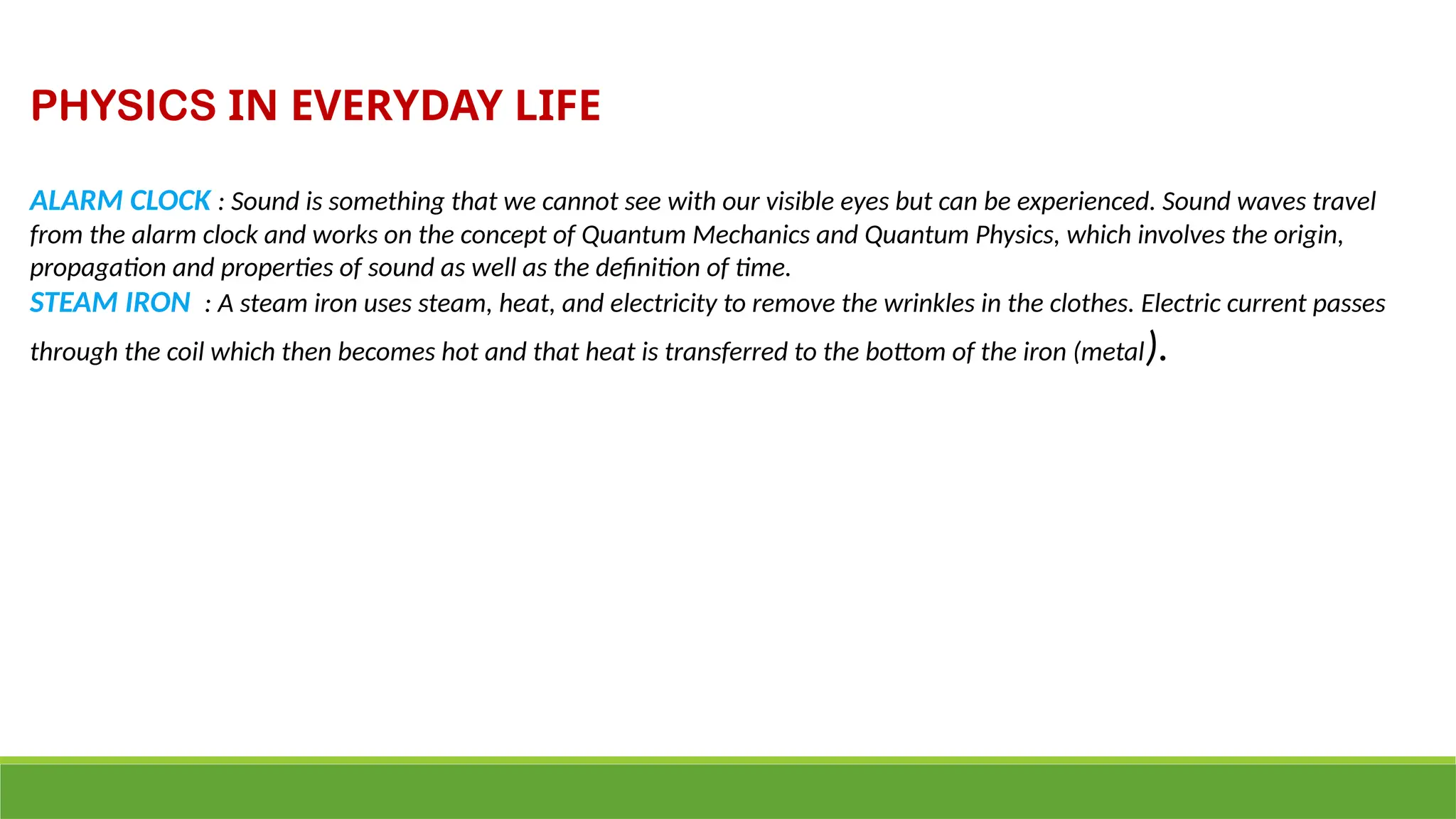 PHYSICS IN EVERYDAY LIFE

ALARM CLOCK : Sound is something that we cannot see with our visible eyes but can be experienced. Sound waves travel from the alarm clock and works on the concept of Quantum Mechanics and Quantum Physics, which involves the origin, propagation and properties of sound as well as the definition of time.
STEAM IRON : A steam iron uses steam, heat, and electricity to remove the wrinkles in the clothes. Electric current passes through the coil which then becomes hot and that heat is transferred to the bottom of the iron (metal).